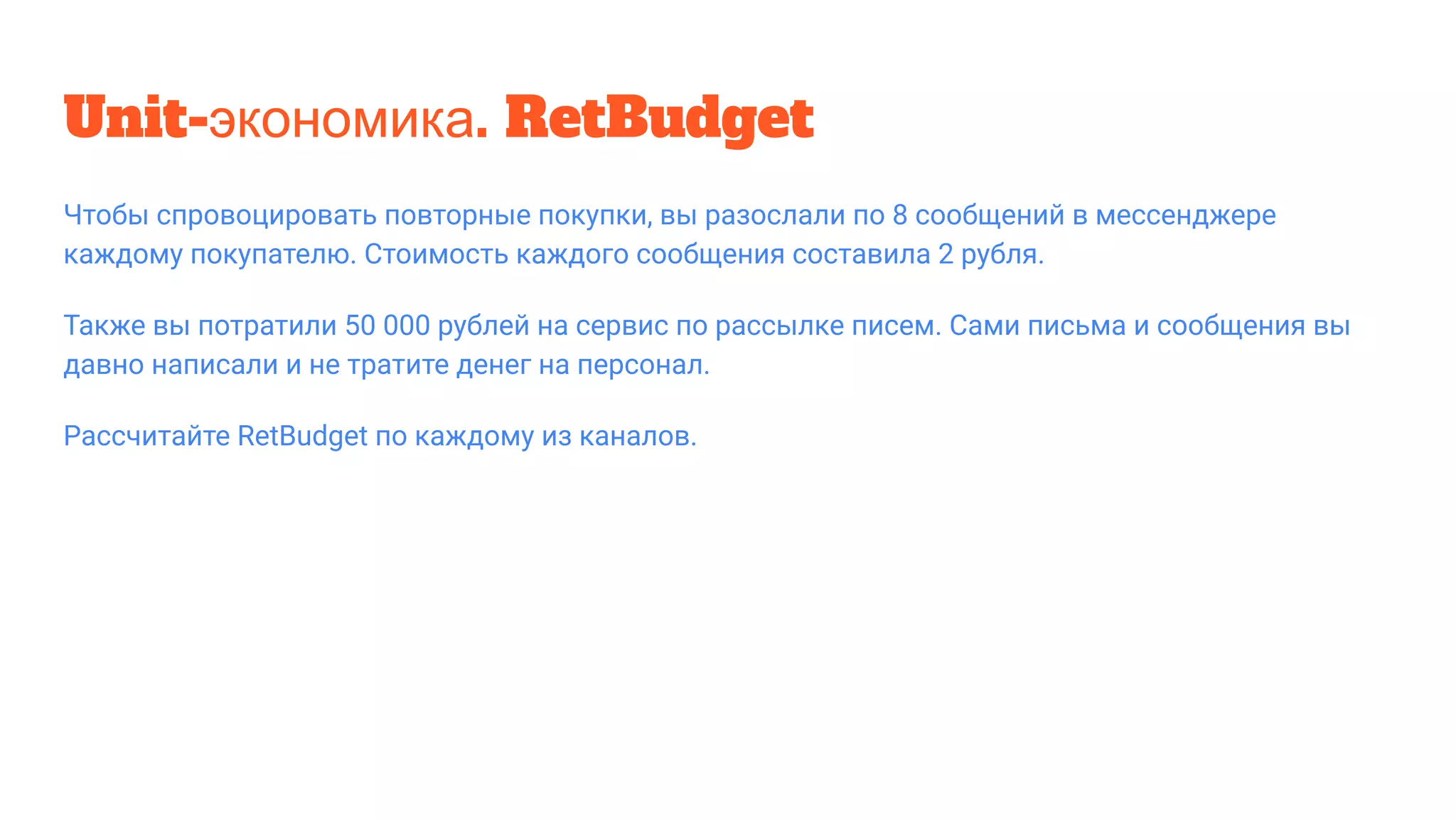 Unit-экономика. RetBudget

Чтобы спровоцировать повторные покупки, вы разослали по 8 сообщений в мессенджере каждому покупателю. Стоимость каждого сообщения составила 2 рубля.

Также вы потратили 50 000 рублей на сервис по рассылке писем. Сами письма и сообщения вы давно написали и не тратите денег на персонал.

Рассчитайте RetBudget по каждому из каналов.